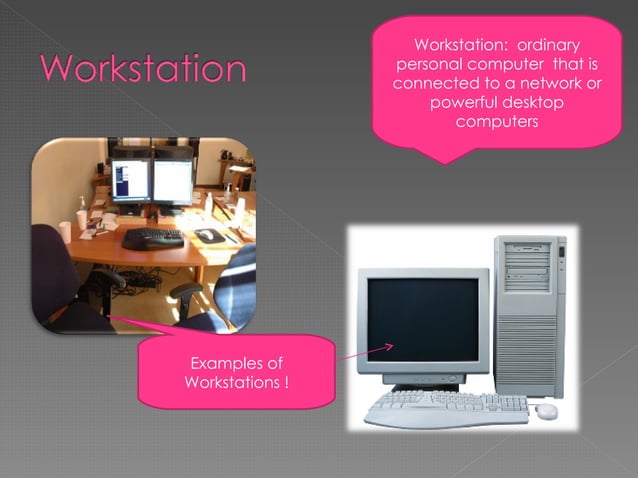 Workstation

Workstation: ordinary personal computer that is connected to a network or powerful desktop computers

Examples of Workstations !